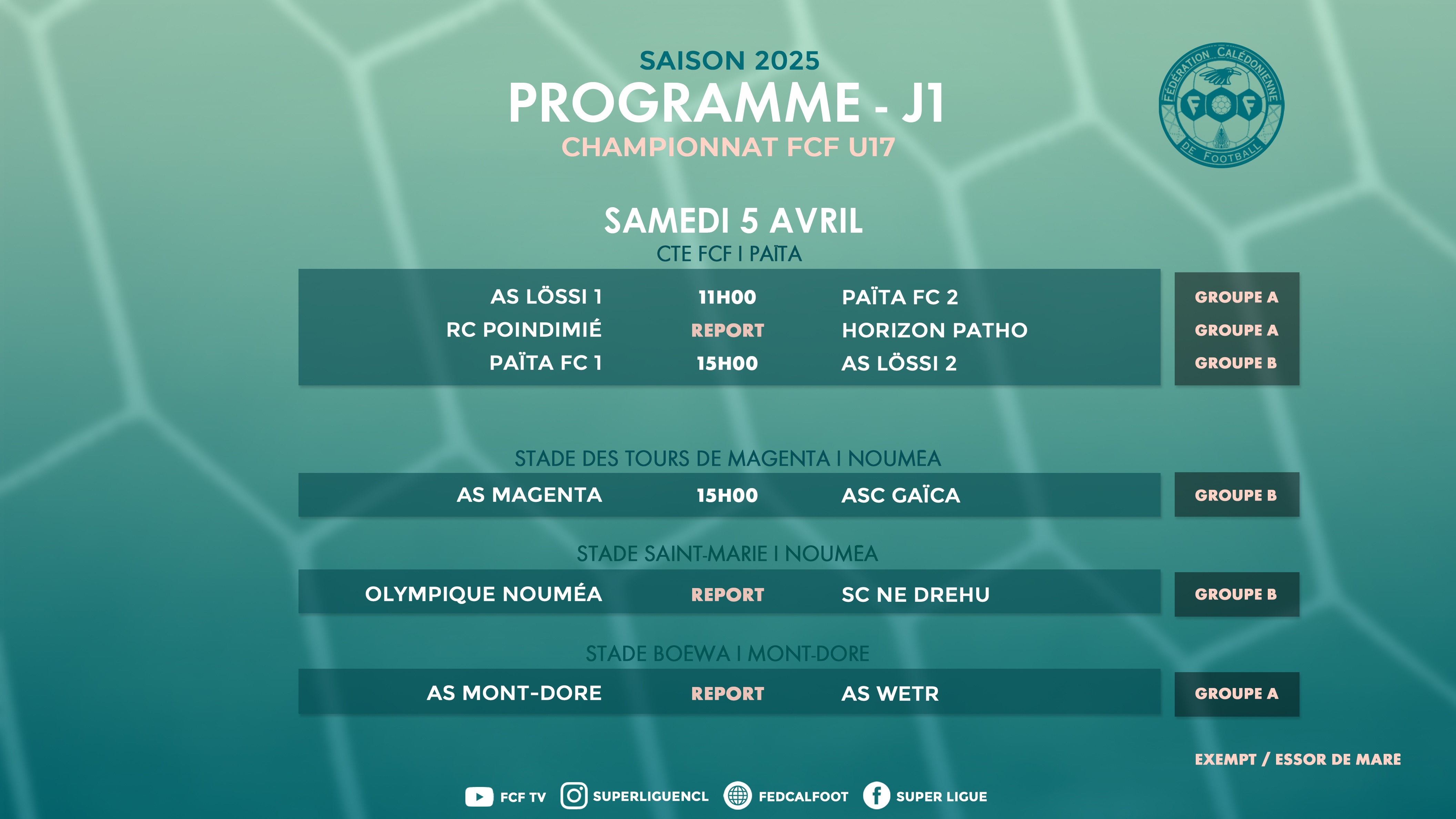 SAISON 2025
PROGRAMME - J1
CHAMPIONNAT FCF U17

FÉDÉRATION CALÉDONIENNE DE FOOTBALL
FCF

SAMEDI 5 AVRIL
CTE FCF I PAÏTA

| AS LÖSSI 1 | 11H00 | PAÏTA FC 2 | GROUPE A |
|---|---|---|---|
| RC POINDIMIÉ | REPORT | HORIZON PATHO | GROUPE A |
| PAÏTA FC 1 | 15H00 | AS LÖSSI 2 | GROUPE B |

STADE DES TOURS DE MAGENTA I NOUMEA

| AS MAGENTA | 15H00 | ASC GAÏCA | GROUPE B |
|---|---|---|---|

STADE SAINT-MARIE I NOUMEA

| OLYMPIQUE NOUMÉA | REPORT | SC NE DREHU | GROUPE B |
|---|---|---|---|

STADE BOEWA I MONT-DORE

| AS MONT-DORE | REPORT | AS WETR | GROUPE A |
|---|---|---|---|

EXEMPT / ESSOR DE MARE

FCF TV SUPERLIGUENCL FEDCALFOOT SUPER LIGUE